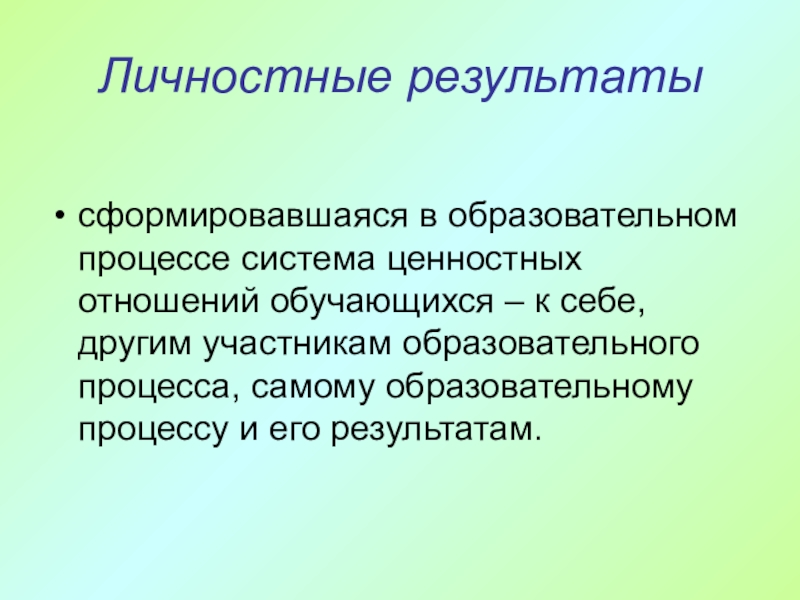 Личностные результаты

• сформировавшаяся в образовательном процессе система ценностных отношений обучающихся – к себе, другим участникам образовательного процесса, самому образовательному процессу и его результатам.